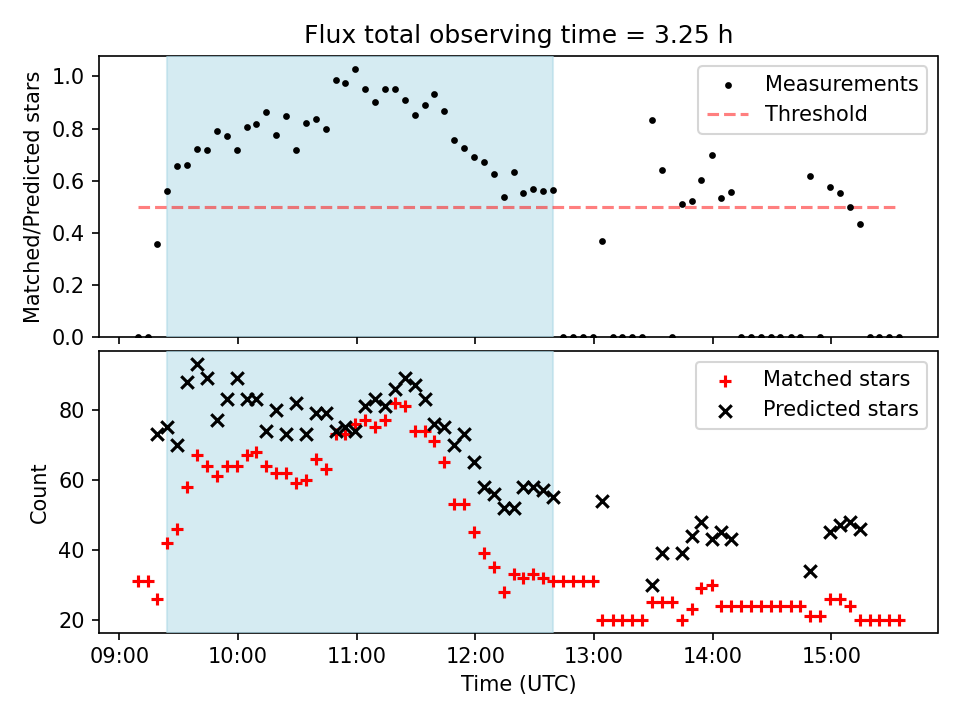 Flux total observing time = 3.25 h

Matched/Predicted stars

1.0
0.8
0.6
0.4
0.2
0.0

Measurements
Threshold

Count

80
60
40
20

Matched stars
Predicted stars

09:00 10:00 11:00 12:00 13:00 14:00 15:00

Time (UTC)